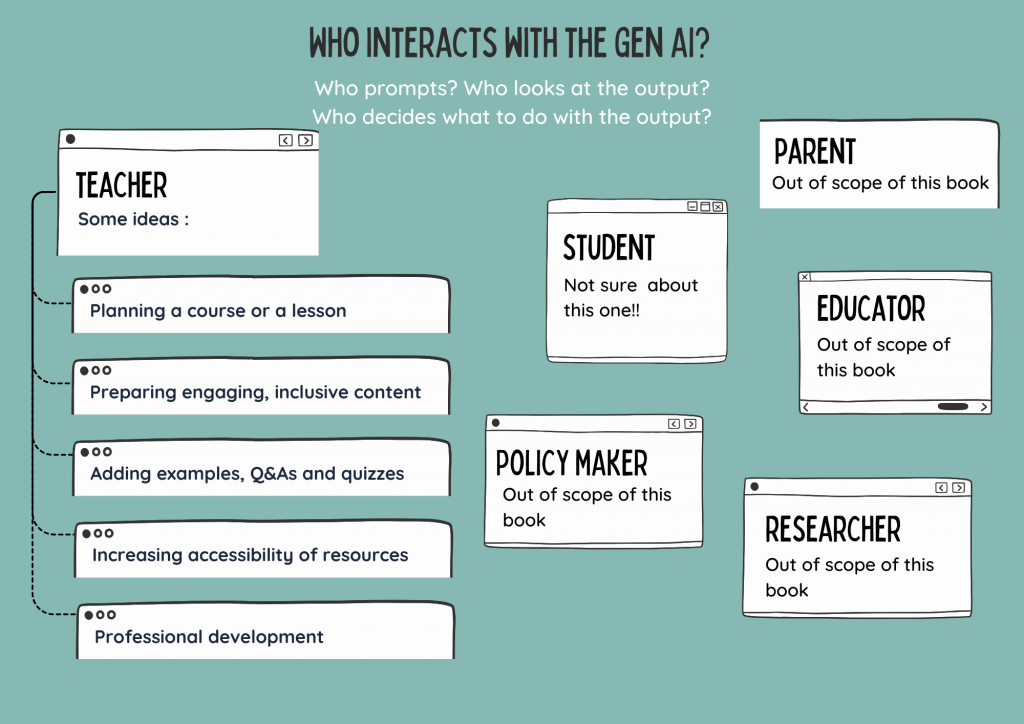 WHO INTERACTS WITH THE GEN AI?

Who prompts? Who looks at the output? Who decides what to do with the output?

TEACHER
Some ideas :

Planning a course or a lesson

Preparing engaging, inclusive content

Adding examples, Q&As and quizzes

Increasing accessibility of resources

Professional development

STUDENT
Not sure about this one!!

POLICY MAKER
Out of scope of this book

PARENT
Out of scope of this book

EDUCATOR
Out of scope of this book

RESEARCHER
Out of scope of this book